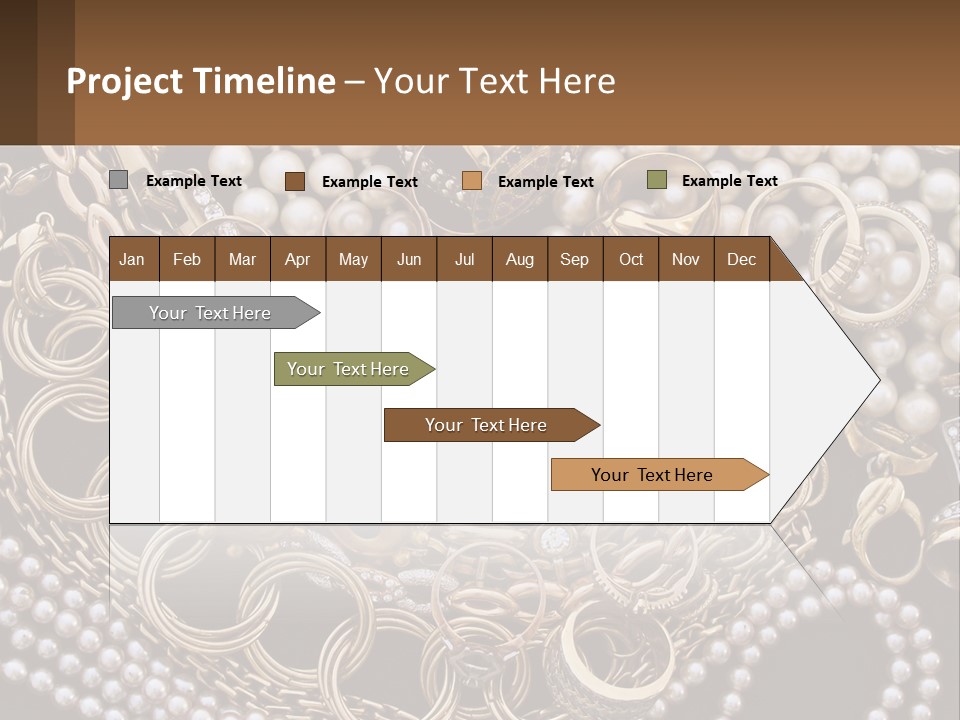 Project Timeline – Your Text Here

Example Text
Example Text
Example Text
Example Text

| Jan | Feb | Mar | Apr | May | Jun | Jul | Aug | Sep | Oct | Nov | Dec |
|---|---|---|---|---|---|---|---|---|---|---|---|

Your Text Here
Your Text Here
Your Text Here
Your Text Here